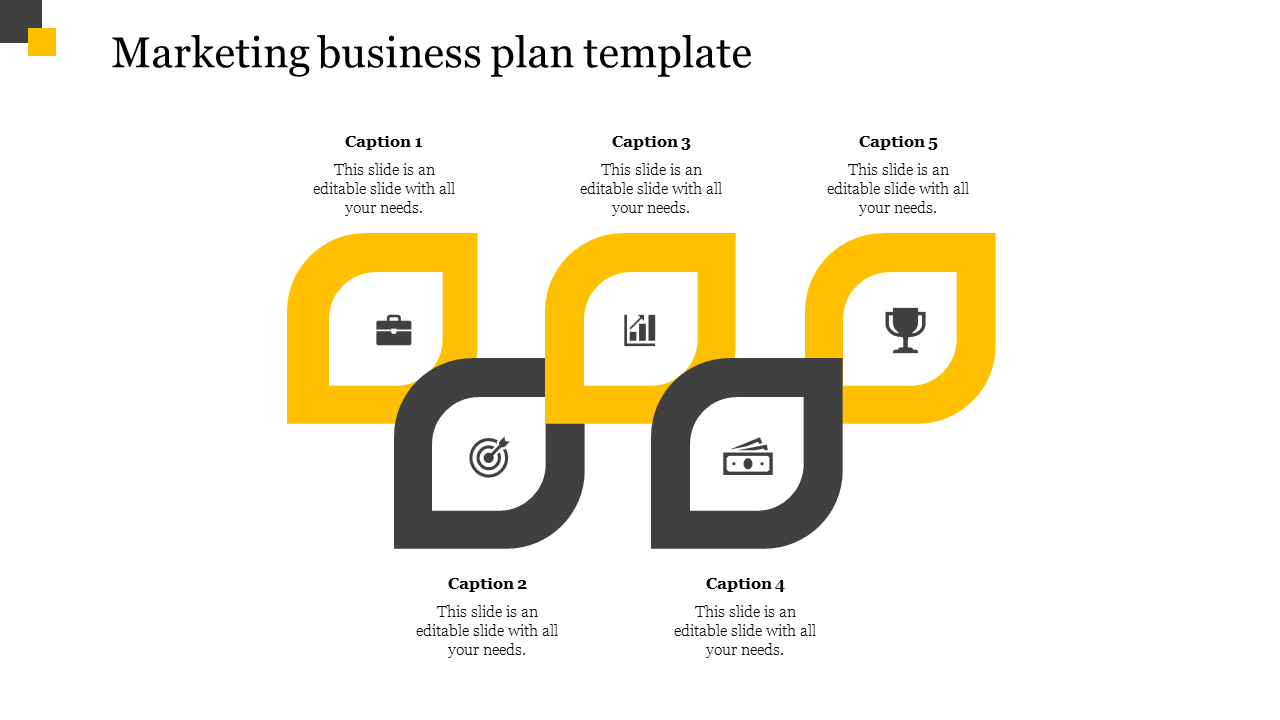 Marketing business plan template

Caption 1

This slide is an editable slide with all your needs.

Caption 3

This slide is an editable slide with all your needs.

Caption 5

This slide is an editable slide with all your needs.

Caption 2

This slide is an editable slide with all your needs.

Caption 4

This slide is an editable slide with all your needs.